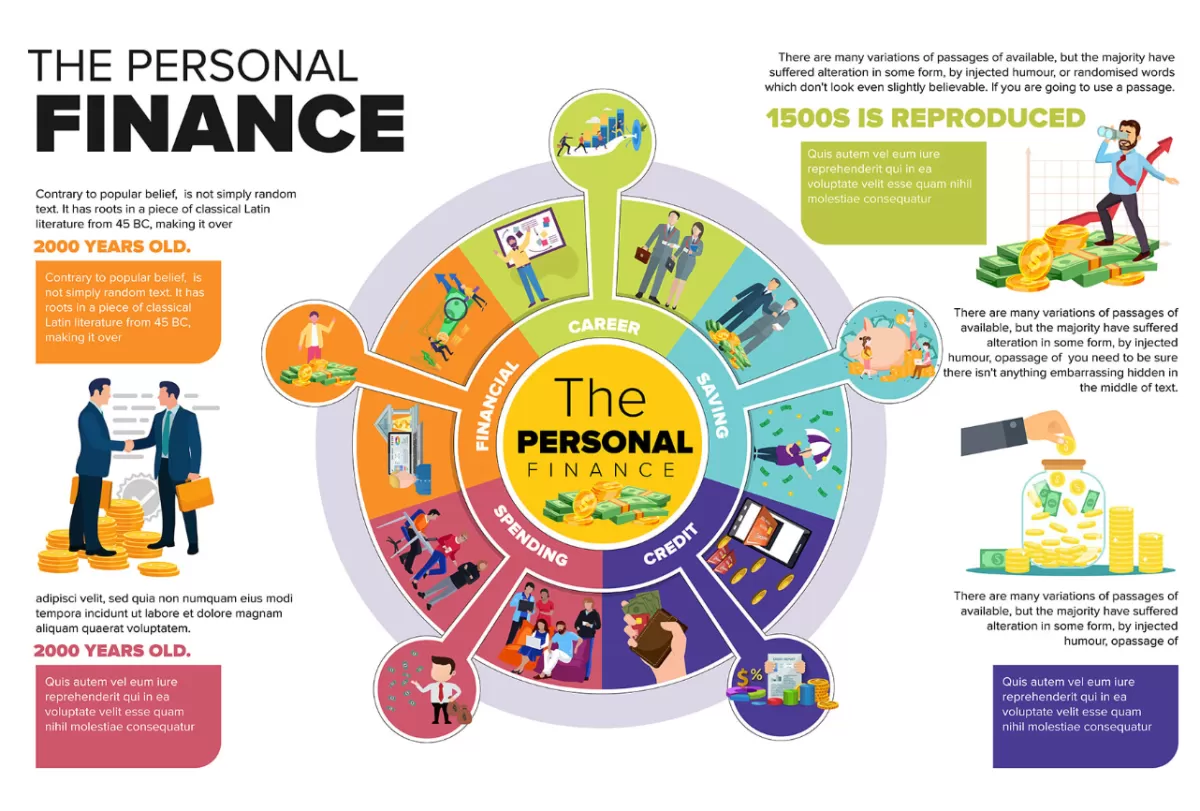 THE PERSONAL
FINANCE

Contrary to popular belief, is not simply random text. It has roots in a piece of classical Latin literature from 45 BC, making it over

2000 YEARS OLD.

Contrary to popular belief, is not simply random text. It has roots in a piece of classical Latin literature from 45 BC, making it over

adipisci velit, sed quia non numquam eius modi tempora incidunt ut labore et dolore magnam aliquam quaerat voluptatem.

2000 YEARS OLD.

Quis autem vel eum iure reprehenderit qui in ea voluptate velit esse quam nihil molestiae consequatur

CAREER
SAVING
CREDIT
SPENDING
FINANCIAL

The
PERSONAL
FINANCE

$%

There are many variations of passages of available, but the majority have suffered alteration in some form, by injected humour, or randomised words which don't look even slightly believable. If you are going to use a passage.

1500S IS REPRODUCED

Quis autem vel eum iure reprehenderit qui in ea voluptate velit esse quam nihil molestiae consequatur

There are many variations of passages of available, but the majority have suffered alteration in some form, by injected humour, opassage of you need to be sure there isn't anything embarrassing hidden in the middle of text.

There are many variations of passages of available, but the majority have suffered alteration in some form, by injected humour, opassage of

Quis autem vel eum iure reprehenderit qui in ea voluptate velit esse quam nihil molestiae consequatur